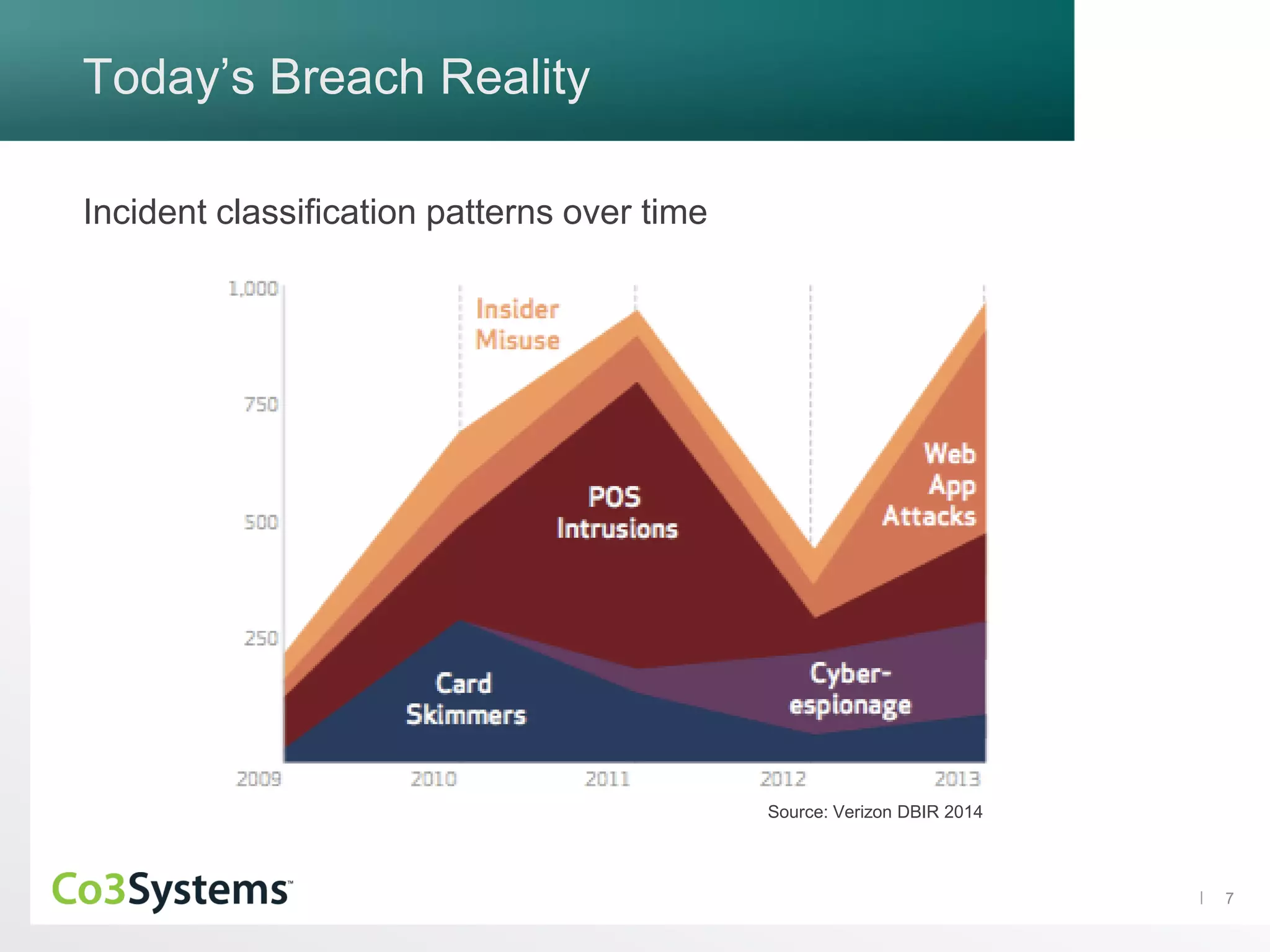 Today's Breach Reality

Incident classification patterns over time

1,000
750
500
250

Insider Misuse

POS Intrusions

Web App Attacks

Card Skimmers

Cyber-espionage

2009
2010
2011
2012
2013

Source: Verizon DBIR 2014

Co3Systems™

| 7